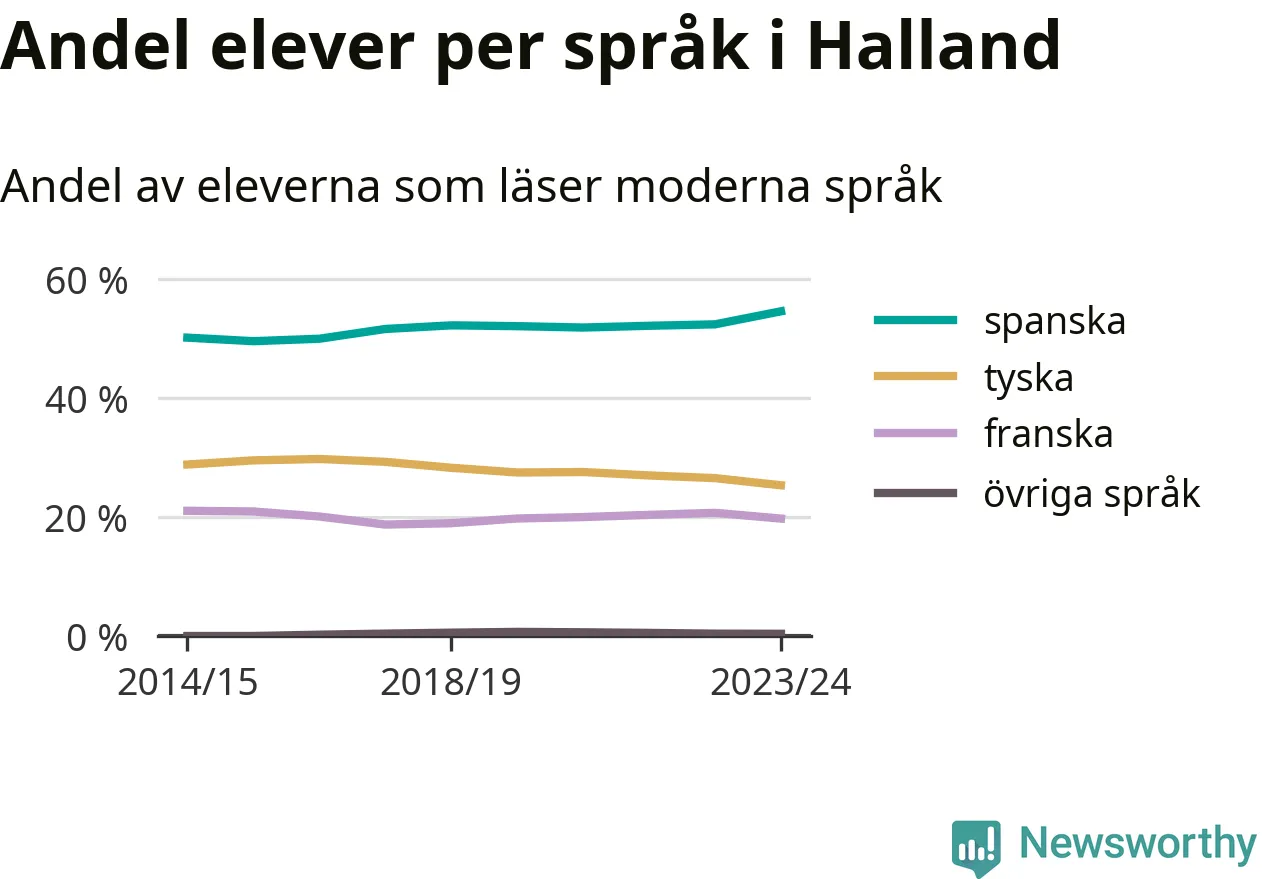 Andel elever per språk i Halland

Andel av eleverna som läser moderna språk

60 %
40 %
20 %
0 %

2014/15
2018/19
2023/24

spanska
tyska
franska
övriga språk

Newsworthy